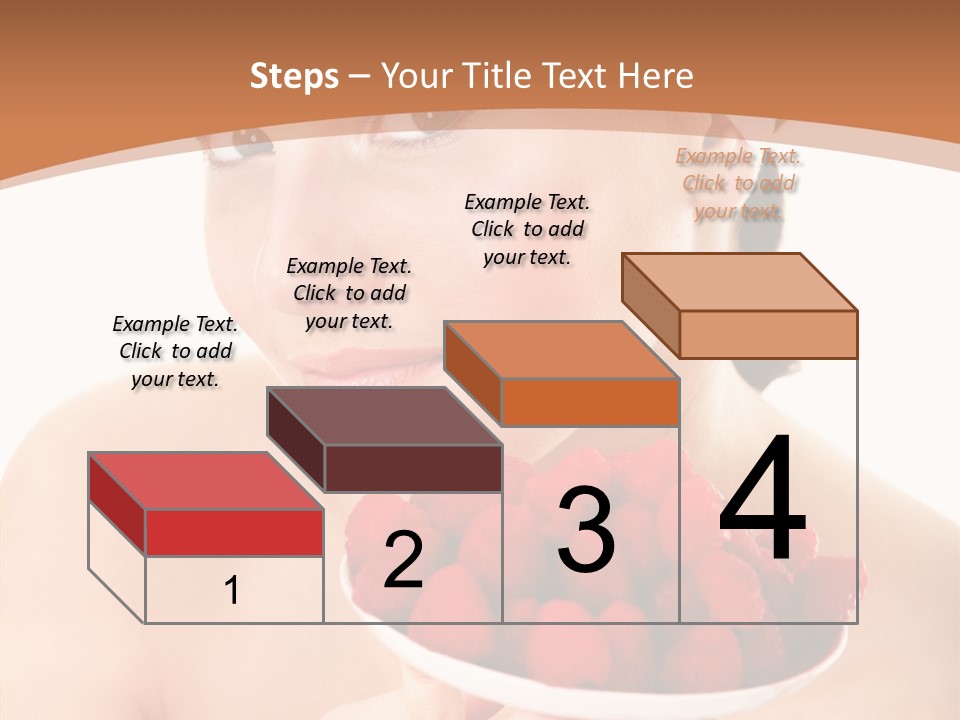 Steps – Your Title Text Here

Example Text. Click to add your text.

Example Text. Click to add your text.

Example Text. Click to add your text.

Example Text. Click to add your text.

1

2

3

4